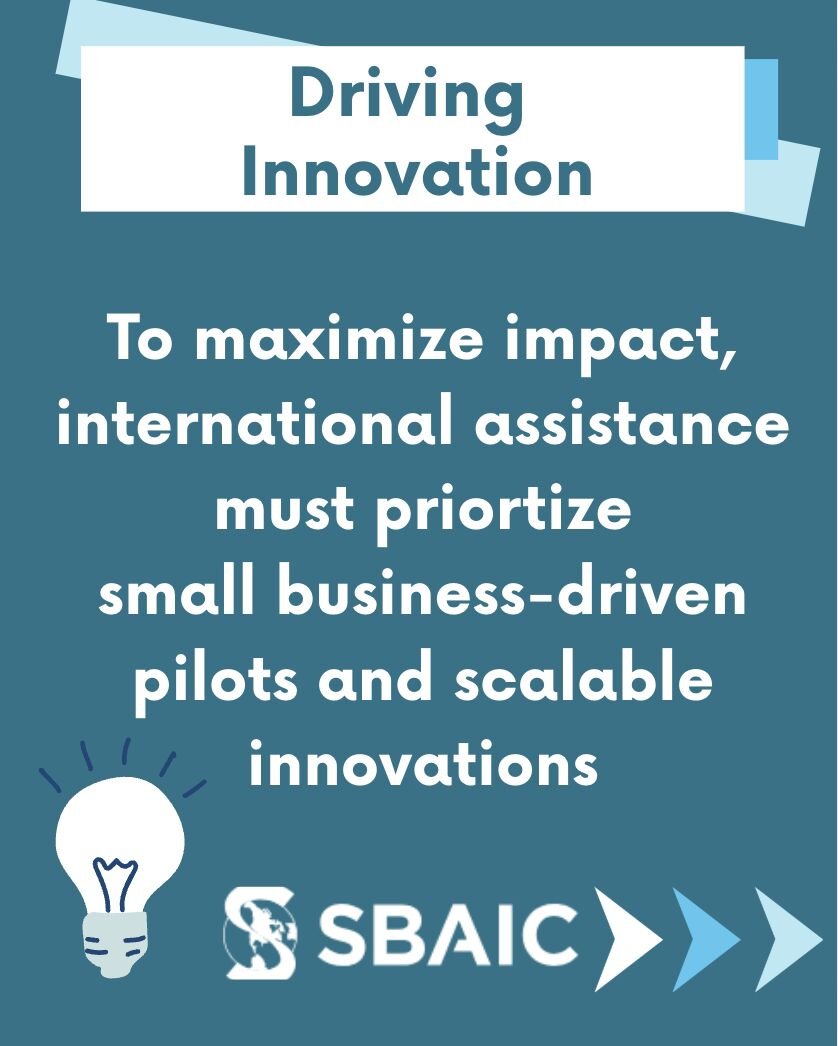 Driving Innovation

To maximize impact, international assistance must priortize small business-driven pilots and scalable innovations

SBAIC